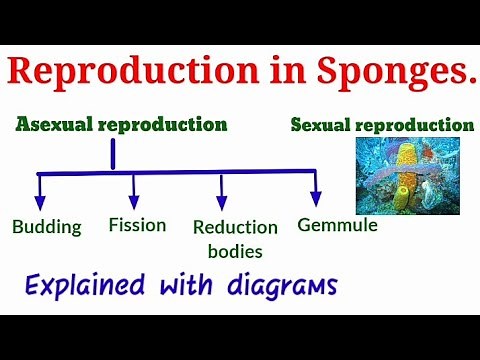 Reproduction in Sponges.

Asexual reproduction

Sexual reproduction

Budding

Fission

Reduction bodies

Gemmule

Explained with diagrams